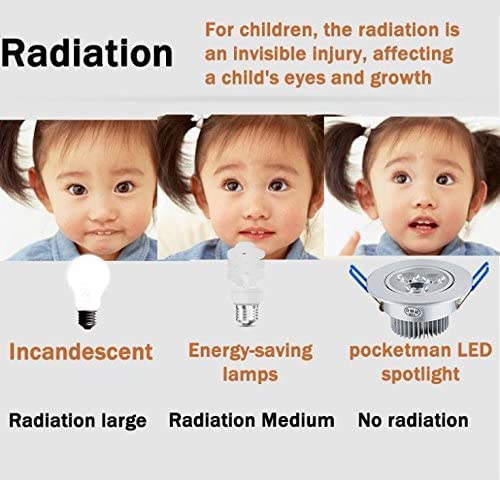 Radiation

For children, the radiation is an invisible injury, affecting a child's eyes and growth

Incandescent

Energy-saving lamps

pocketman LED spotlight

Radiation large

Radiation Medium

No radiation